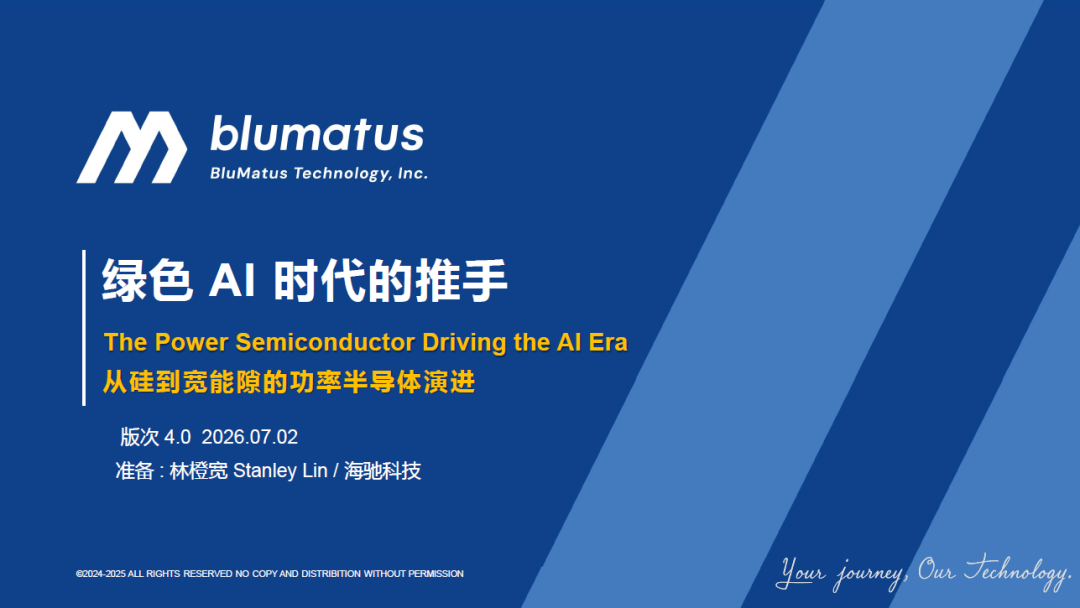 blumatus
BluMatus Technology, Inc.

绿色 AI 时代的推手

The Power Semiconductor Driving the AI Era
从硅到宽能隙的功率半导体演进

版次 4.0 2026.07.02
准备 : 林橙宽 Stanley Lin / 海驰科技

©2024-2025 ALL RIGHTS RESERVED NO COPY AND DISTRIBITION WITHOUT PERMISSION

Your journey, Our Technology.